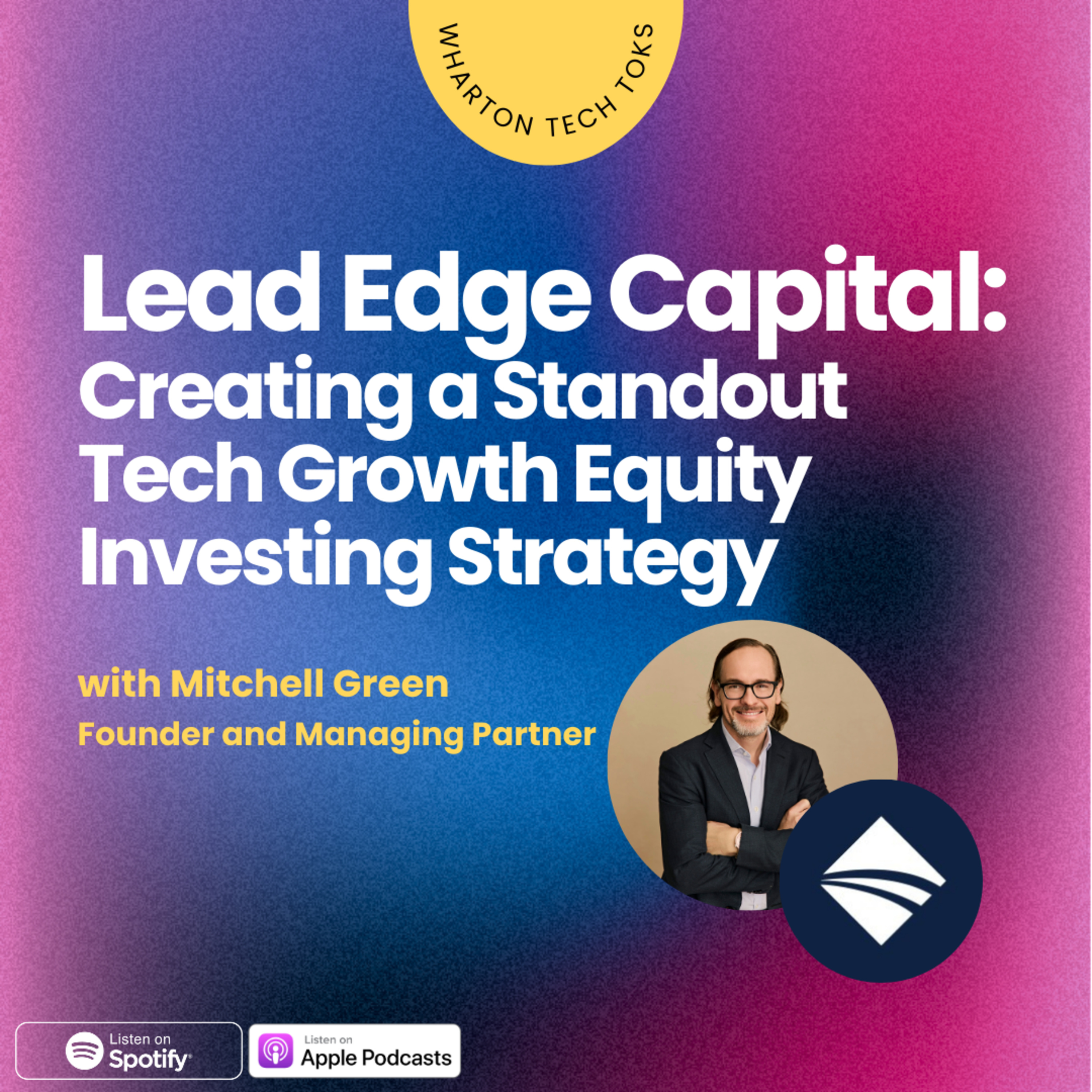 WHARTON TECH TOKS

Lead Edge Capital: Creating a Standout Tech Growth Equity Investing Strategy

with Mitchell Green
Founder and Managing Partner

Listen on Spotify

Listen on Apple Podcasts